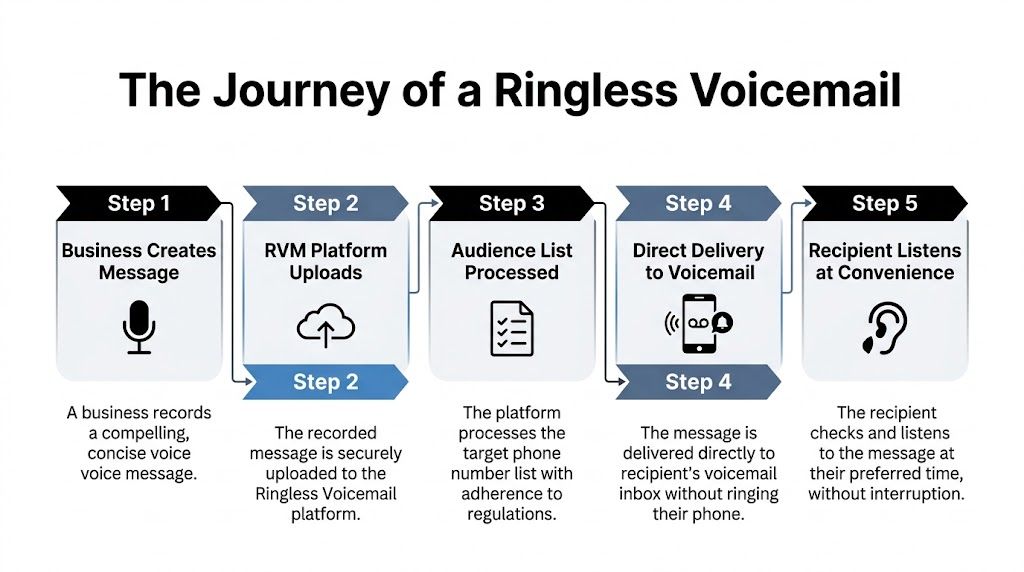 The Journey of a Ringless Voicemail

Step 1

Business Creates Message

A business records a compelling, concise voice voice message.

Step 2

RVM Platform Uploads

Step 2

The recorded message is securely uploaded to the Ringless Voicemail platform.

Step 3

Audience List Processed

The platform processes the target phone number list with adherence to regulations.

Step 4

Direct Delivery to Voicemail

Step 4

The message is delivered directly to recipient's voicemail inbox without ringing their phone.

Step 5

Recipient Listens at Convenience

The recipient checks and listens to the message at their preferred time, without interruption.